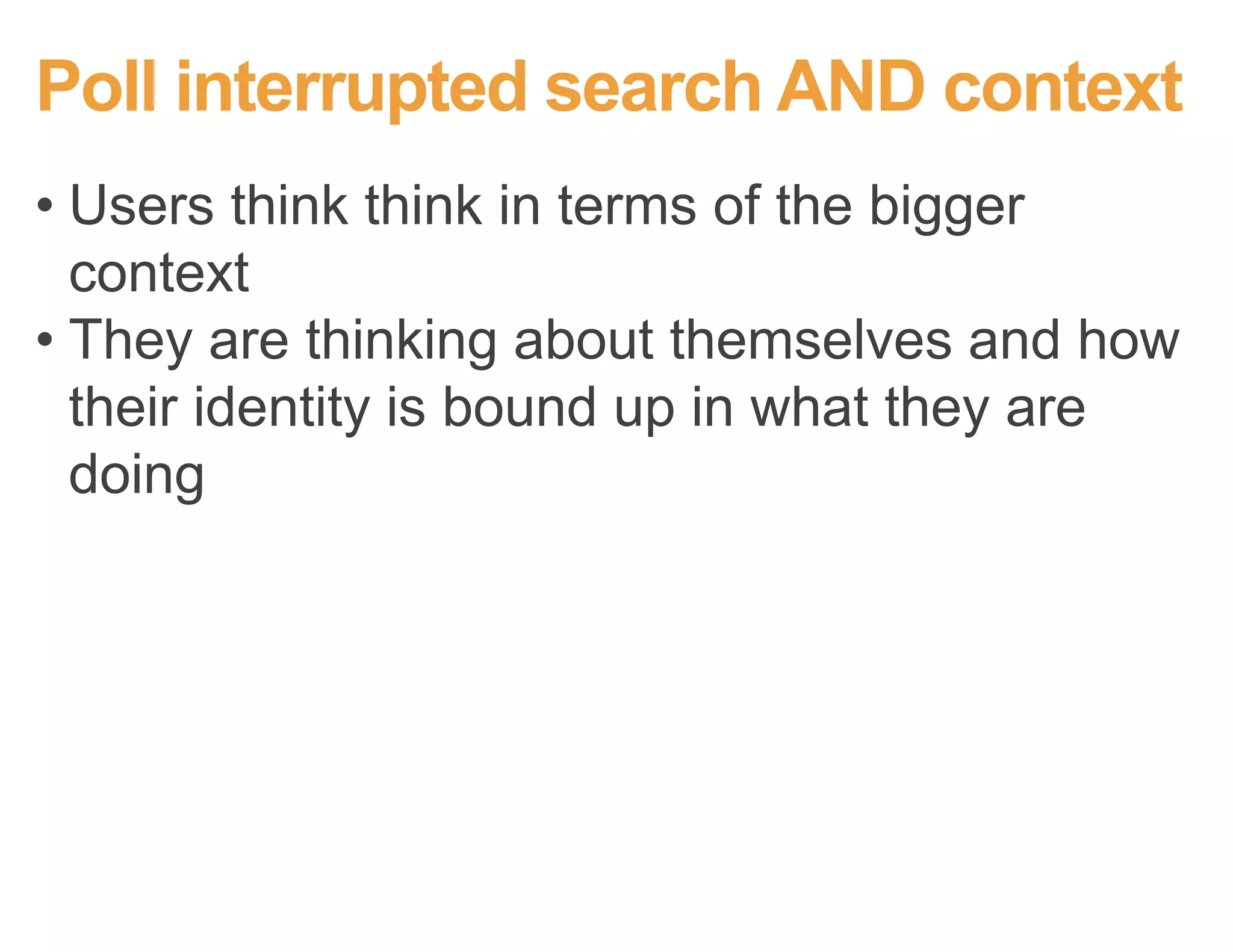 Poll interrupted search AND context

• Users think think in terms of the bigger context
• They are thinking about themselves and how their identity is bound up in what they are doing